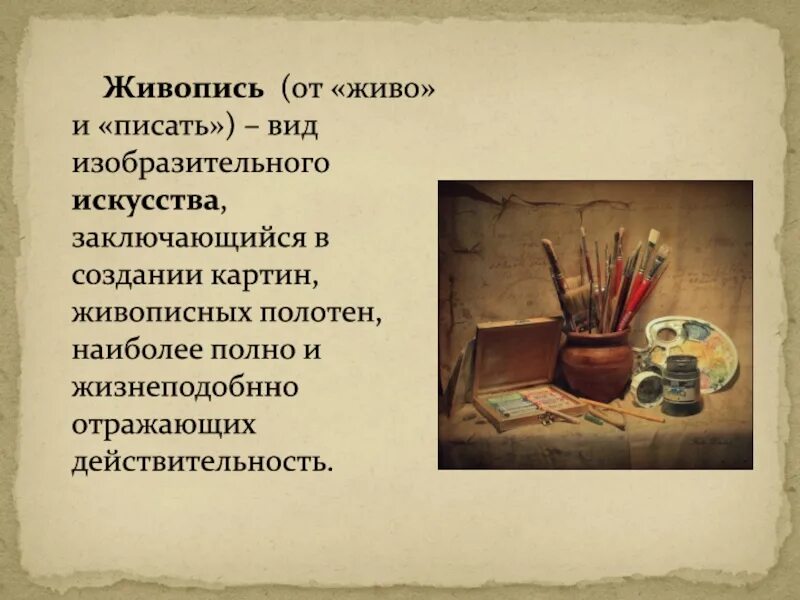 Живопись (от «живо» и «писать») – вид изобразительного искусства, заключающийся в создании картин, живописных полотен, наиболее полно и жизнеподобнно отражающих действительность.